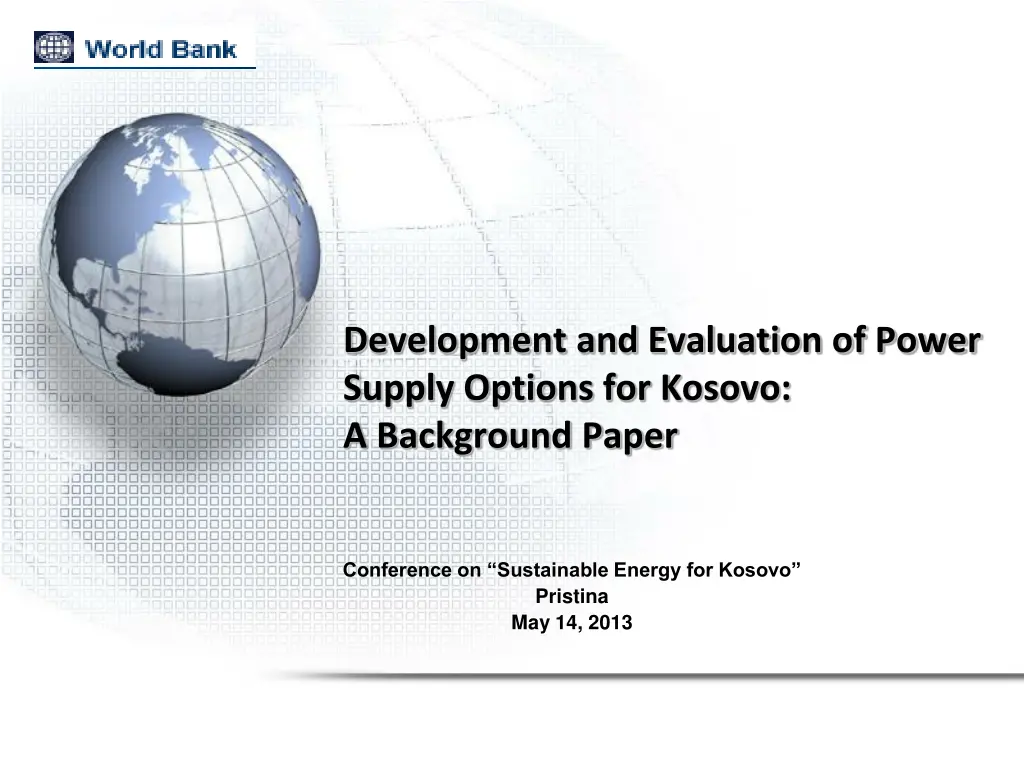 World Bank

Development and Evaluation of Power Supply Options for Kosovo:
A Background Paper

Conference on “Sustainable Energy for Kosovo”
Pristina
May 14, 2013